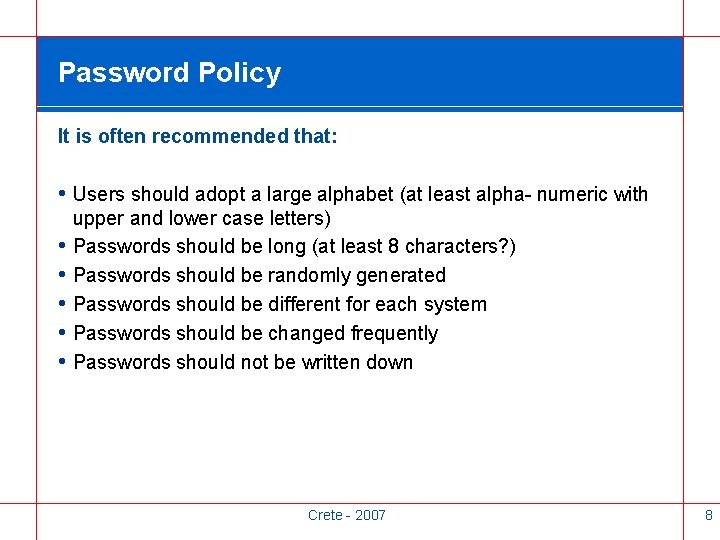 Password Policy

It is often recommended that:

• Users should adopt a large alphabet (at least alpha- numeric with upper and lower case letters)
• Passwords should be long (at least 8 characters?)
• Passwords should be randomly generated
• Passwords should be different for each system
• Passwords should be changed frequently
• Passwords should not be written down

Crete - 2007

8